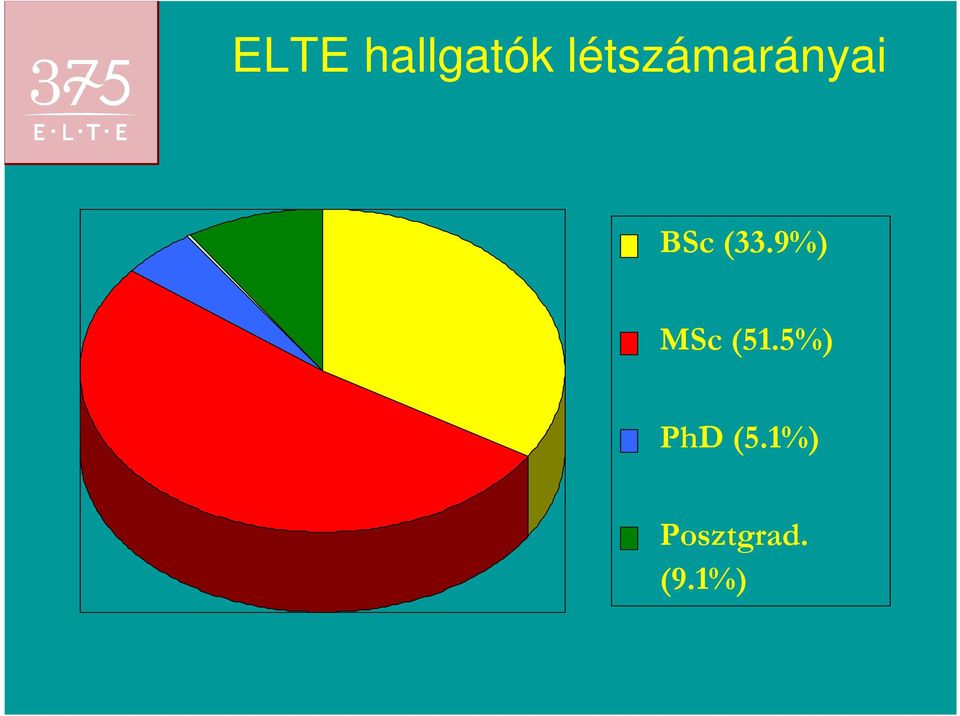 375
E·L·T·E

ELTE hallgatók létszámarányai

BSc (33.9%)

MSc (51.5%)

PhD (5.1%)

Posztgrad. (9.1%)